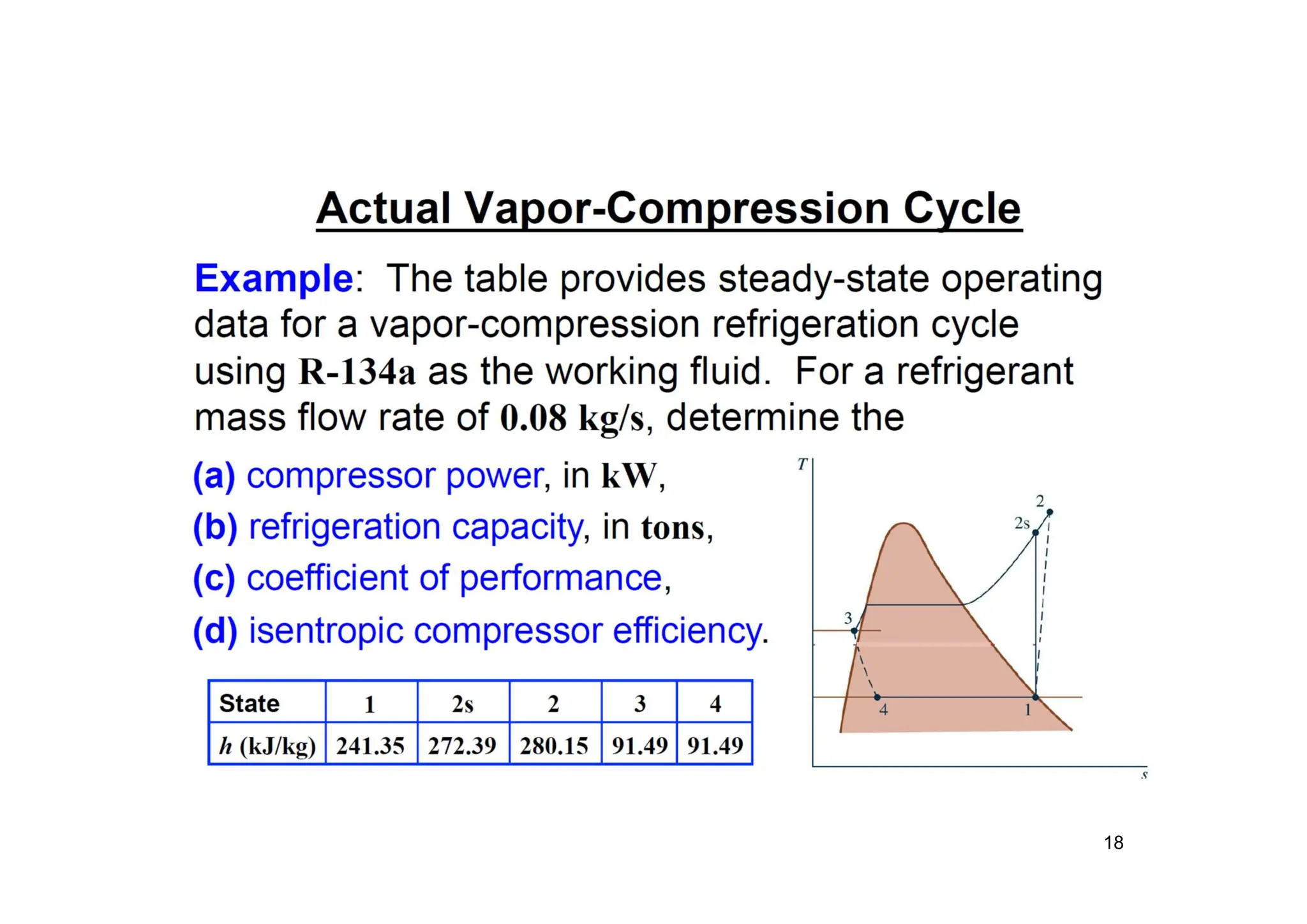 Actual Vapor-Compression Cycle

Example: The table provides steady-state operating data for a vapor-compression refrigeration cycle using R-134a as the working fluid. For a refrigerant mass flow rate of 0.08 kg/s, determine the

(a) compressor power, in kW,

(b) refrigeration capacity, in tons,

(c) coefficient of performance,

(d) isentropic compressor efficiency.

| State | 1 | 2s | 2 | 3 | 4 |
|---|---|---|---|---|---|
| $h$ (kJ/kg) | 241.35 | 272.39 | 280.15 | 91.49 | 91.49 |

T

2

2s

3

4

1

s

18